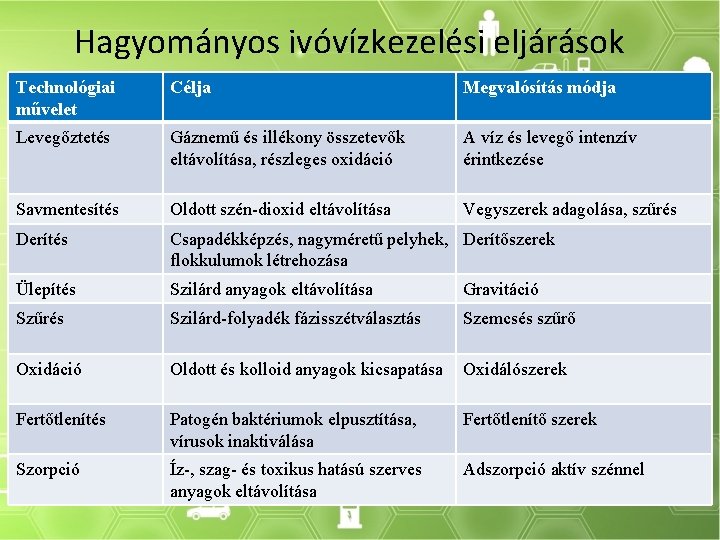 Hagyományos ivóvízkezelési eljárások

| Technológiai művelet | Célja | Megvalósítás módja |
|---|---|---|
| Levegőztetés | Gáznemű és illékony összetevők eltávolítása, részleges oxidáció | A víz és levegő intenzív érintkezése |
| Savmentesítés | Oldott szén-dioxid eltávolítása | Vegyszerek adagolása, szűrés |
| Derítés | Csapadékképzés, nagyméretű pelyhek, flokkulumok létrehozása | Derítőszerek |
| Ülepítés | Szilárd anyagok eltávolítása | Gravitáció |
| Szűrés | Szilárd-folyadék fázisszétválasztás | Szemcsés szűrő |
| Oxidáció | Oldott és kolloid anyagok kicsapatása | Oxidálószerek |
| Fertőtlenítés | Patogén baktériumok elpusztítása, vírusok inaktiválása | Fertőtlenítő szerek |
| Szorpció | Íz-, szag- és toxikus hatású szerves anyagok eltávolítása | Adszorpció aktív szénnel |